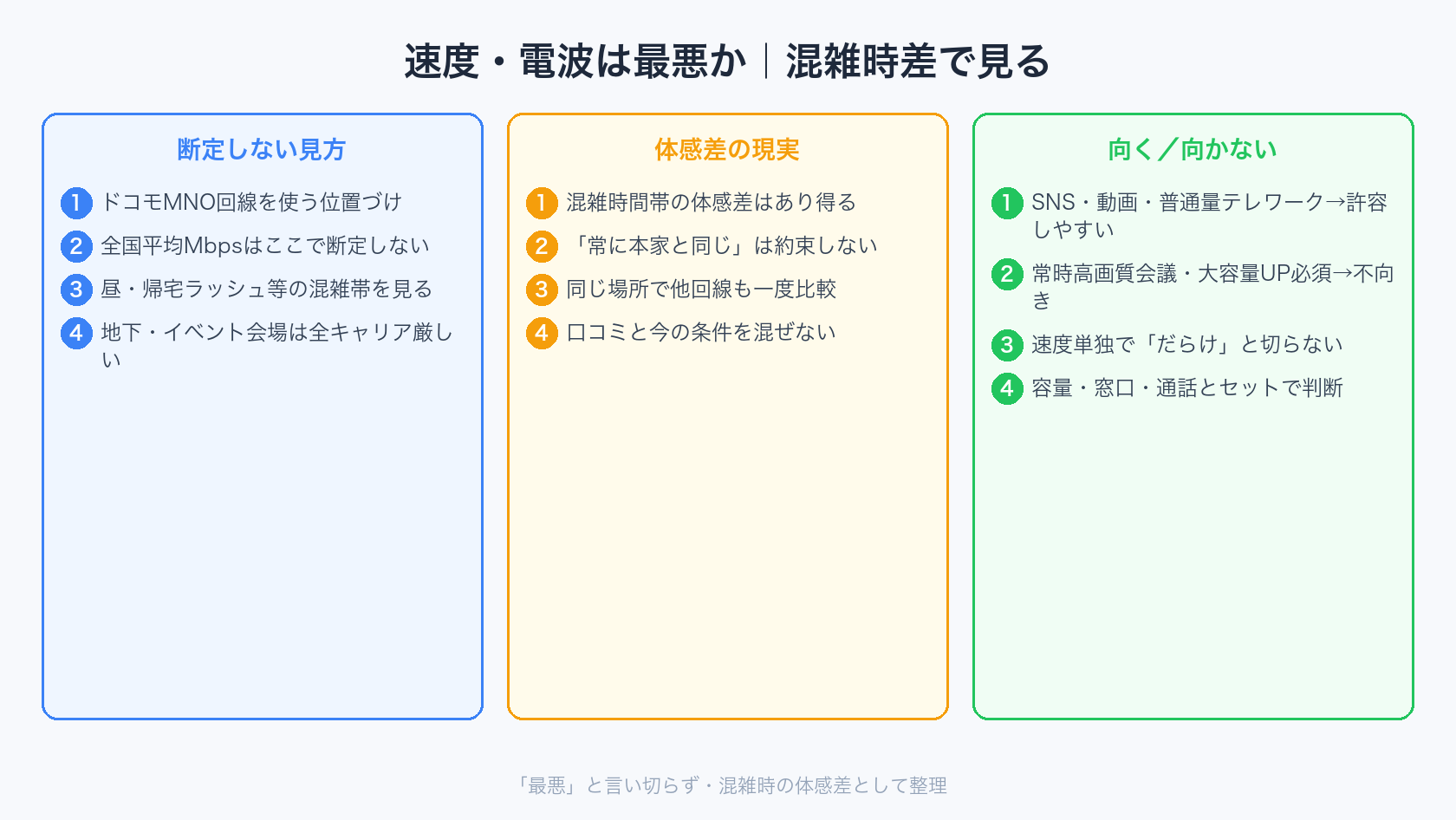 速度・電波は最悪か｜混雑時差で見る

断定しない見方

1 ドコモMNO回線を使う位置づけ

2 全国平均Mbpsはここで断定しない

3 昼・帰宅ラッシュ等の混雑帯を見る

4 地下・イベント会場は全キャリア厳しい

体感差の現実

1 混雑時間帯の体感差はあり得る

2 「常に本家と同じ」は約束しない

3 同じ場所で他回線も一度比較

4 口コミと今の条件を混ぜない

向く／向かない

1 SNS・動画・普通量テレワーク→許容しやすい

2 常時高画質会議・大容量UP必須→不向き

3 速度単独で「だらけ」と切らない

4 容量・窓口・通話とセットで判断

「最悪」と言い切らず・混雑時の体感差として整理